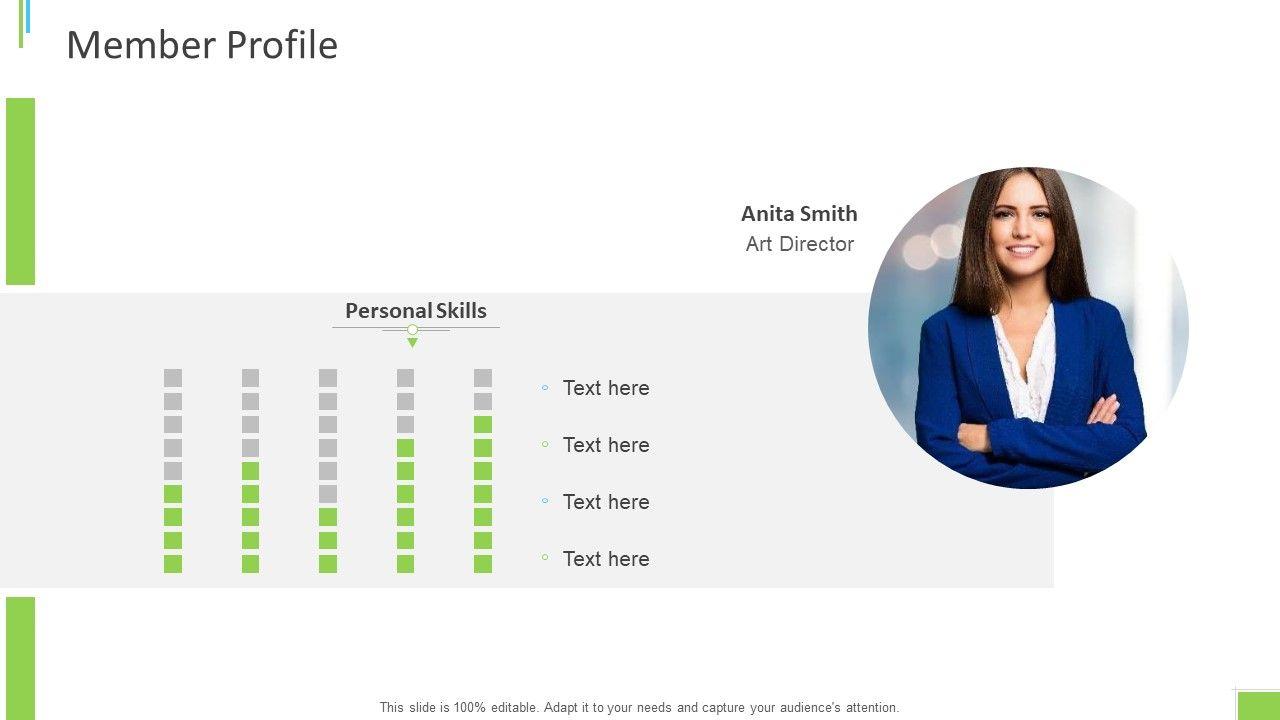 Member Profile

Anita Smith
Art Director

Personal Skills

◦ Text here
◦ Text here
◦ Text here
◦ Text here

This slide is 100% editable. Adapt it to your needs and capture your audience's attention.